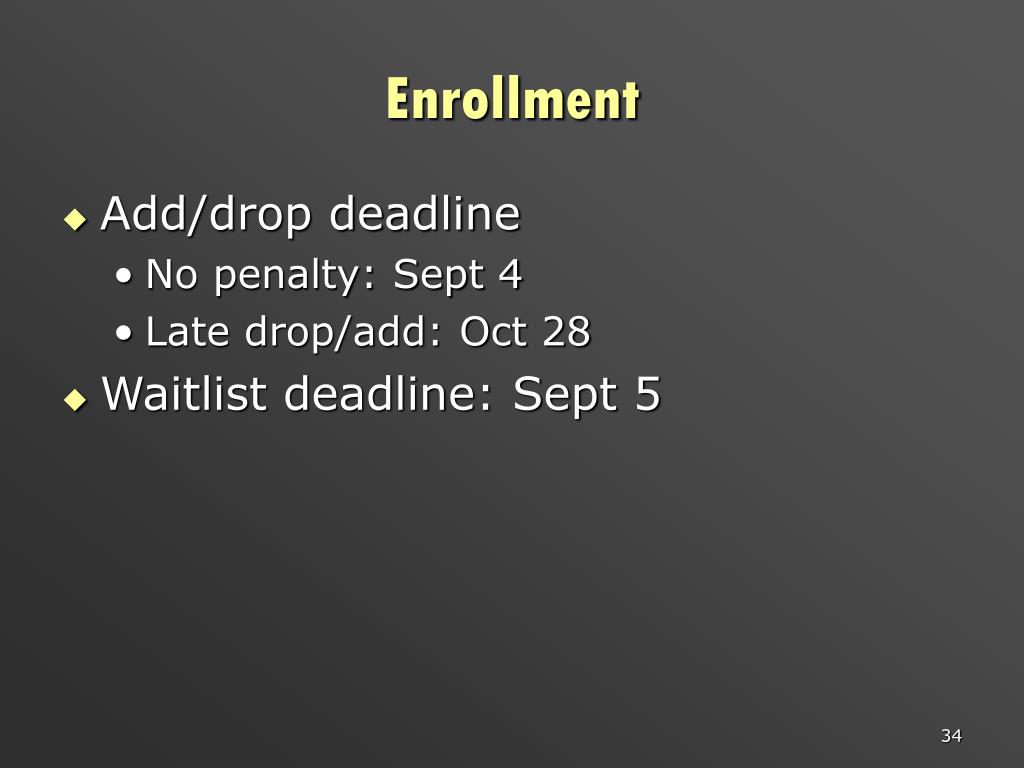 Enrollment

◆ Add/drop deadline
• No penalty: Sept 4
• Late drop/add: Oct 28
◆ Waitlist deadline: Sept 5

34